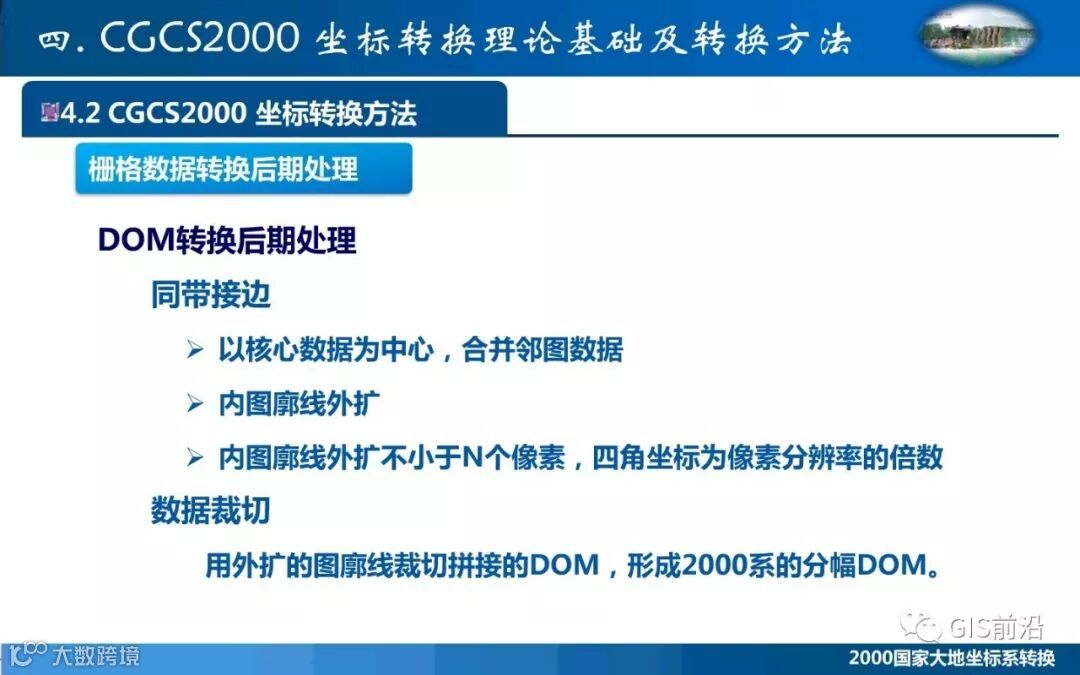 四. CGCS2000 坐标转换理论基础及转换方法

4.2 CGCS2000 坐标转换方法

栅格数据转换后期处理

DOM转换后期处理

同带接边

➢ 以核心数据为中心，合并邻图数据

➢ 内图廓线外扩

➢ 内图廓线外扩不小于N个像素，四角坐标为像素分辨率的倍数

数据裁切

用外扩的图廓线裁切拼接的DOM，形成2000系的分幅DOM。

GIS前沿

大数跨境

2000国家大地坐标系转换